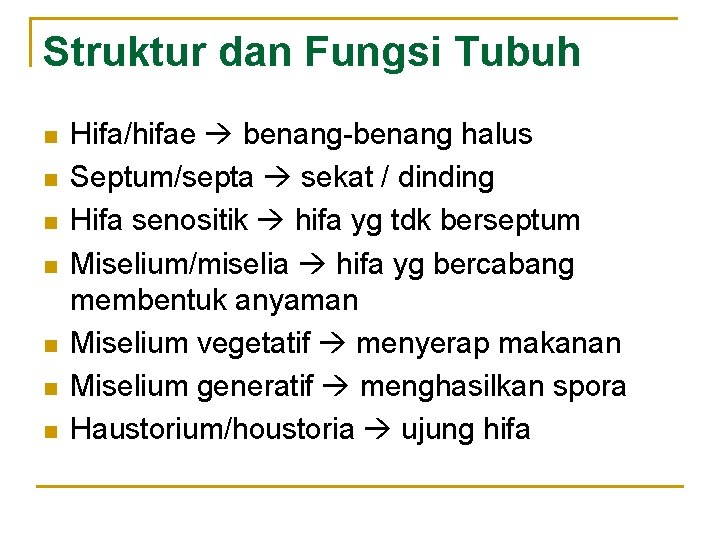 Struktur dan Fungsi Tubuh

- Hifa/hifae → benang-benang halus
- Septum/septa → sekat / dinding
- Hifa senositik → hifa yg tdk berseptum
- Miselium/miselia → hifa yg bercabang membentuk anyaman
- Miselium vegetatif → menyerap makanan
- Miselium generatif → menghasilkan spora
- Haustorium/houstoria → ujung hifa